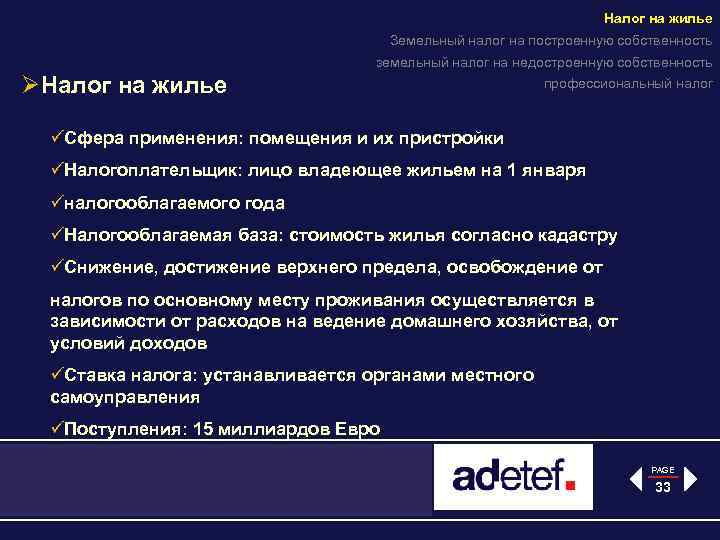 Налог на жилье
Земельный налог на построенную собственность
земельный налог на недостроенную собственность
профессиональный налог

➢Налог на жилье

✓Сфера применения: помещения и их пристройки

✓Налогоплательщик: лицо владеющее жильем на 1 января

✓налогооблагаемого года

✓Налогооблагаемая база: стоимость жилья согласно кадастру

✓Снижение, достижение верхнего предела, освобождение от

налогов по основному месту проживания осуществляется в зависимости от расходов на ведение домашнего хозяйства, от условий доходов

✓Ставка налога: устанавливается органами местного самоуправления

✓Поступления: 15 миллиардов Евро

adetef.

PAGE
33